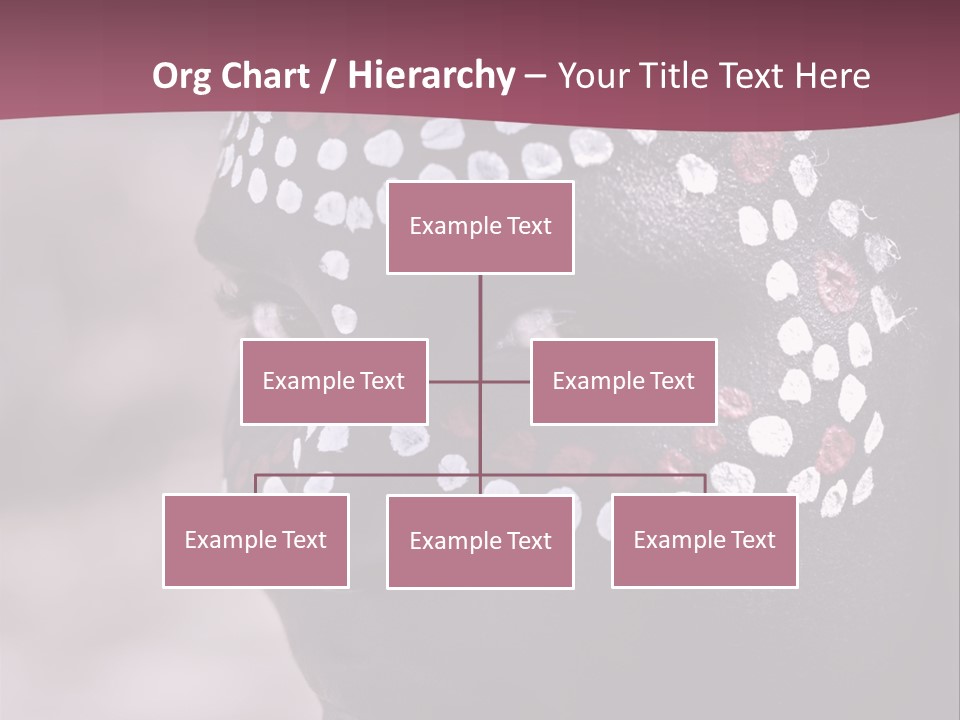 Org Chart / Hierarchy – Your Title Text Here

Example Text

Example Text

Example Text

Example Text

Example Text

Example Text